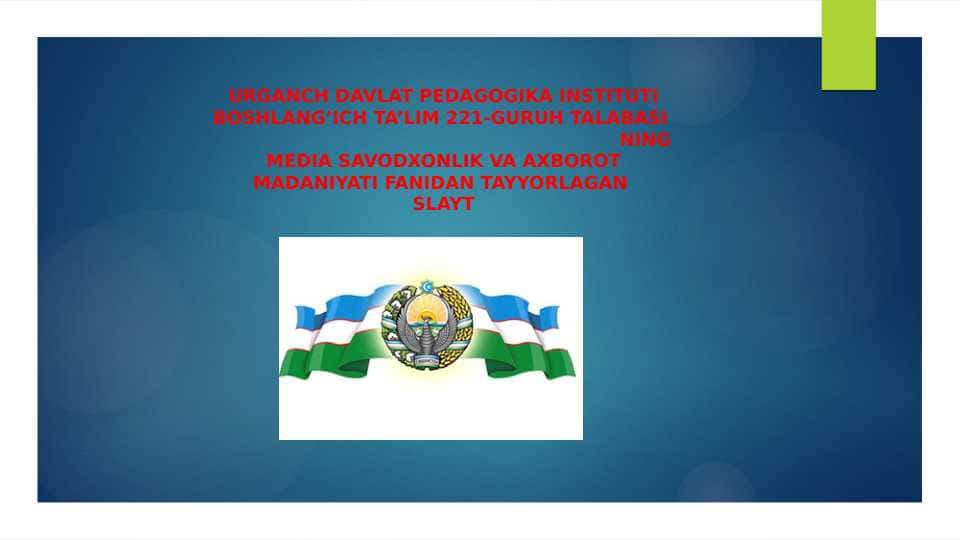 URGANCH DAVLAT PEDAGOGIKA INSTITUTI BOSHLANG'ICH TA'LIM 221-GURUH TALABASI NING
MEDIA SAVODXONLIK VA AXBOROT MADANIYATI FANIDAN TAYYORLAGAN SLAYT